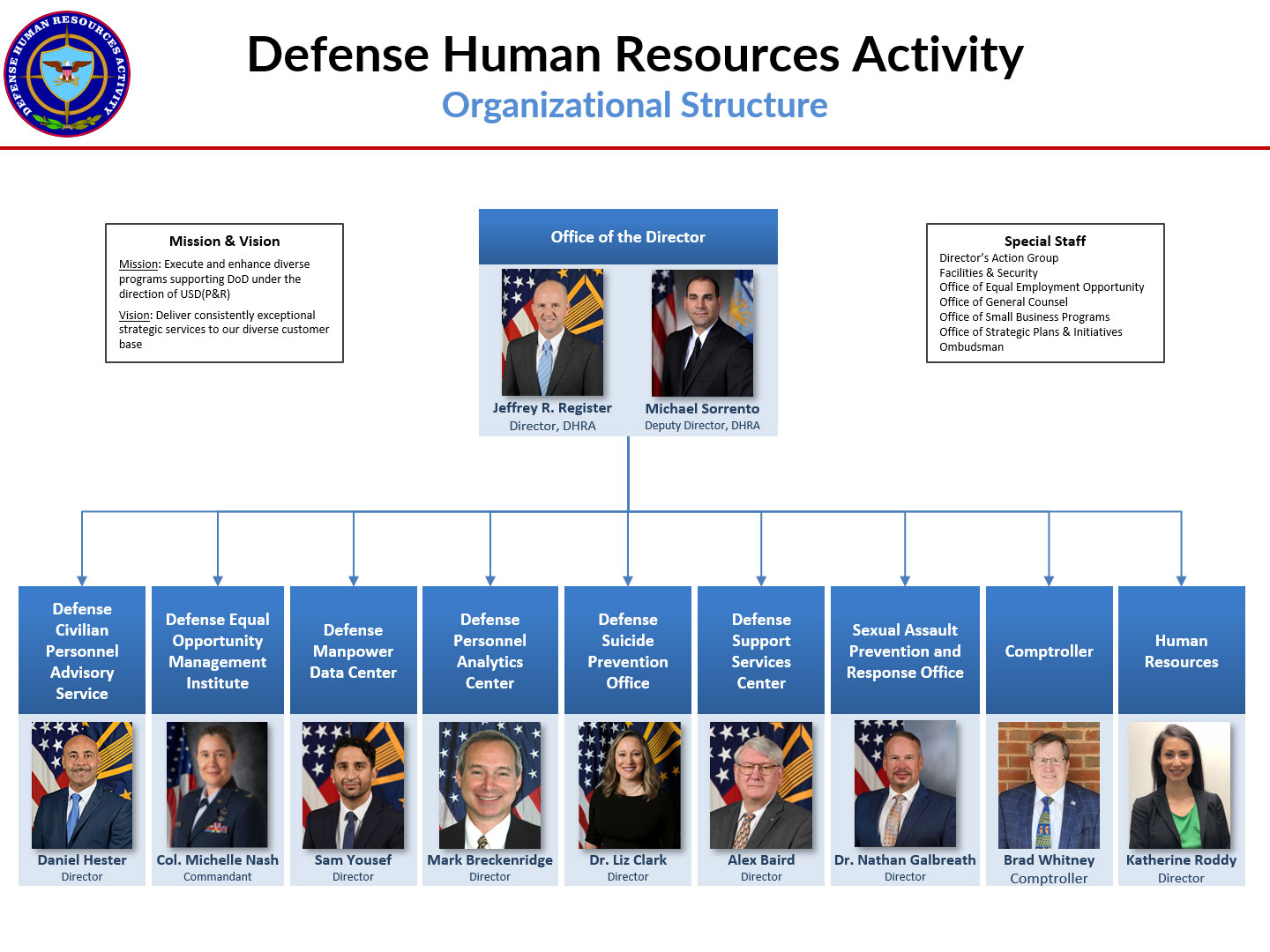 DEFENSE HUMAN RESOURCES ACTIVITY

Defense Human Resources Activity
Organizational Structure

Mission & Vision

Mission: Execute and enhance diverse programs supporting DoD under the direction of USD(P&R)

Vision: Deliver consistently exceptional strategic services to our diverse customer base

Office of the Director

Jeffrey R. Register
Director, DHRA

Michael Sorrento
Deputy Director, DHRA

Special Staff
Director's Action Group
Facilities & Security
Office of Equal Employment Opportunity
Office of General Counsel
Office of Small Business Programs
Office of Strategic Plans & Initiatives
Ombudsman

Defense Civilian Personnel Advisory Service
Daniel Hester
Director

Defense Equal Opportunity Management Institute
Col. Michelle Nash
Commandant

Defense Manpower Data Center
Sam Yousef
Director

Defense Personnel Analytics Center
Mark Breckenridge
Director

Defense Suicide Prevention Office
Dr. Liz Clark
Director

Defense Support Services Center
Alex Baird
Director

Sexual Assault Prevention and Response Office
Dr. Nathan Galbreath
Director

Comptroller
Brad Whitney
Comptroller

Human Resources
Katherine Roddy
Director